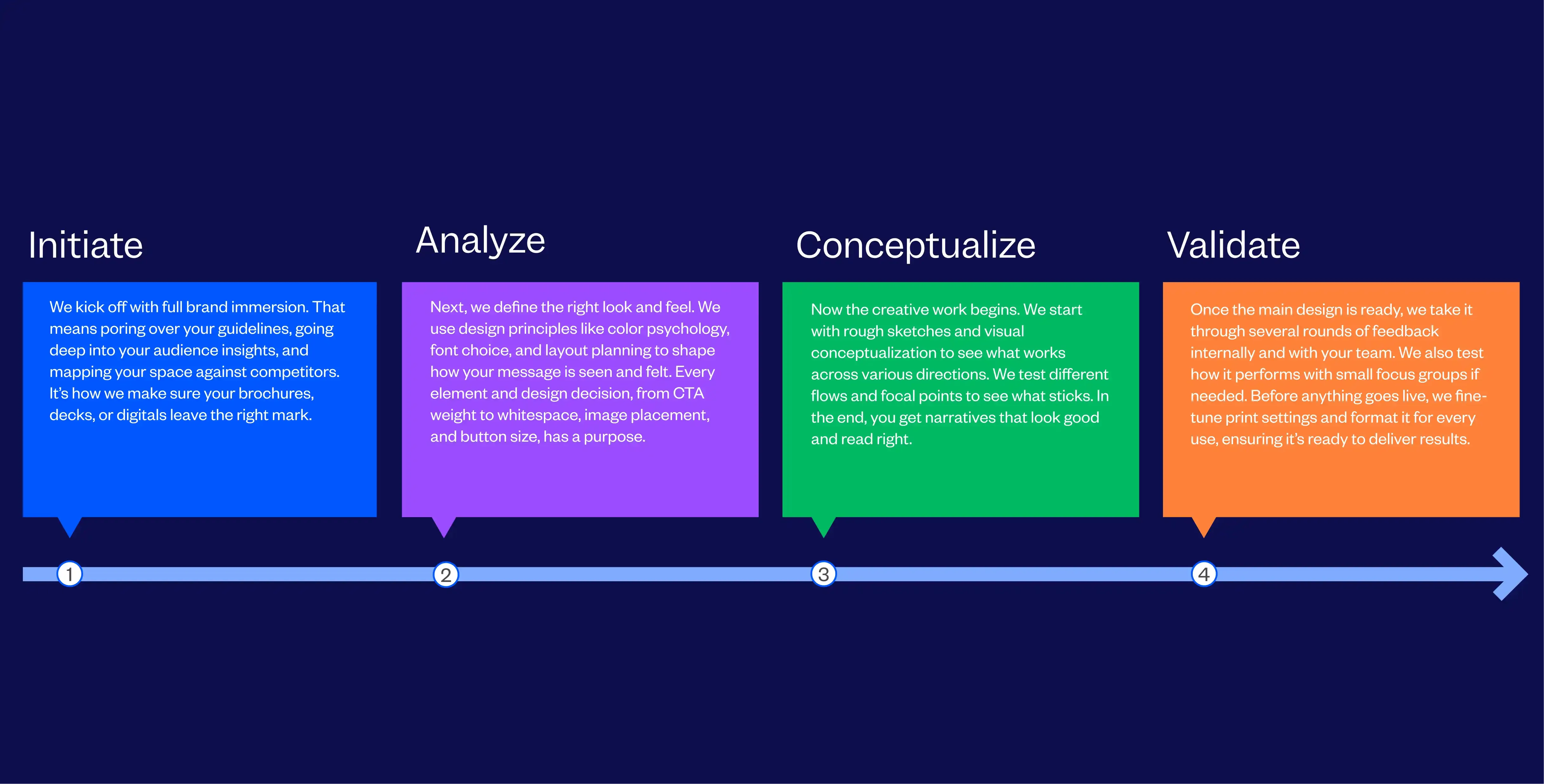 Initiate

We kick off with full brand immersion. That means poring over your guidelines, going deep into your audience insights, and mapping your space against competitors. It's how we make sure your brochures, decks, or digitals leave the right mark.

Analyze

Next, we define the right look and feel. We use design principles like color psychology, font choice, and layout planning to shape how your message is seen and felt. Every element and design decision, from CTA weight to whitespace, image placement, and button size, has a purpose.

Conceptualize

Now the creative work begins. We start with rough sketches and visual conceptualization to see what works across various directions. We test different flows and focal points to see what sticks. In the end, you get narratives that look good and read right.

Validate

Once the main design is ready, we take it through several rounds of feedback internally and with your team. We also test how it performs with small focus groups if needed. Before anything goes live, we fine-tune print settings and format it for every use, ensuring it's ready to deliver results.

1

2

3

4